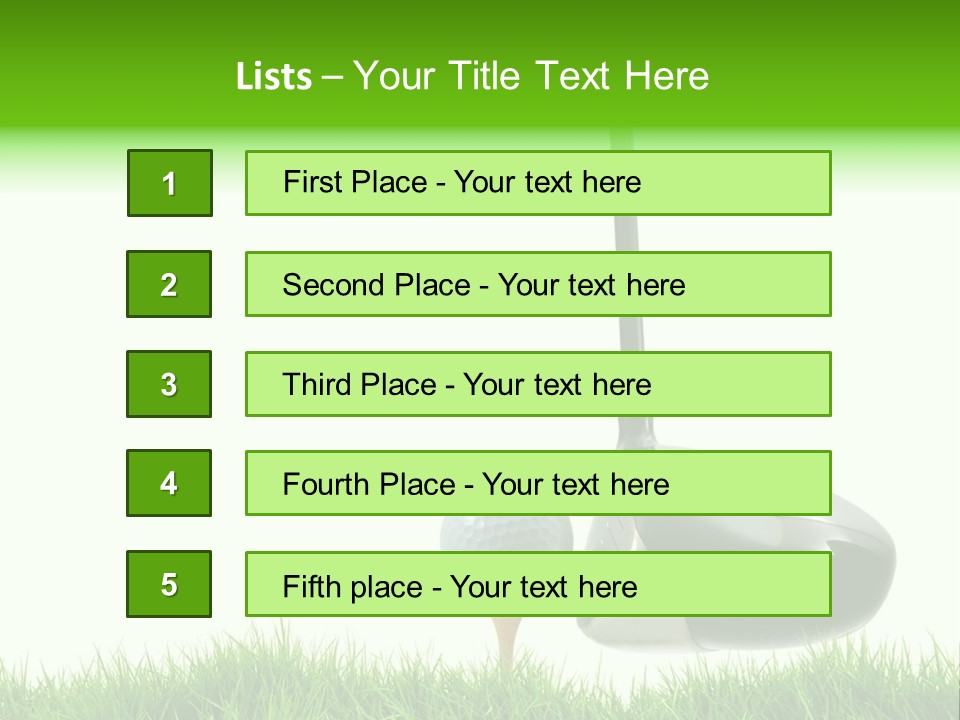 Lists – Your Title Text Here

1

First Place - Your text here

2

Second Place - Your text here

3

Third Place - Your text here

4

Fourth Place - Your text here

5

Fifth place - Your text here